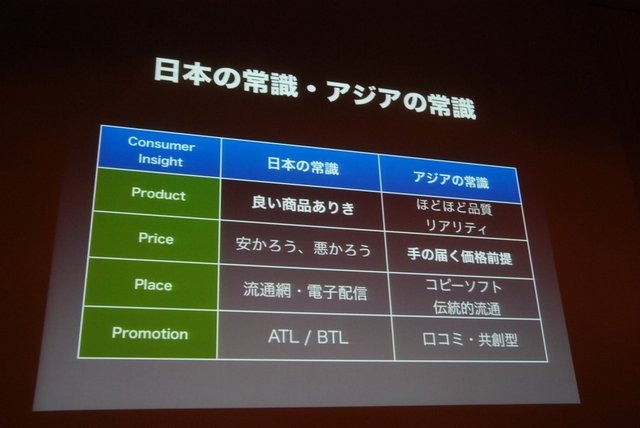 日本の常識・アジアの常識

| Consumer Insight | 日本の常識 | アジアの常識 |
|---|---|---|
| Product | 良い商品ありき | ほどほど品質 リアリティ |
| Price | 安かろう、悪かろう | 手の届く価格前提 |
| Place | 流通網・電子配信 | コピーソフト 伝統的流通 |
| Promotion | ATL / BTL | 口コミ・共創型 |